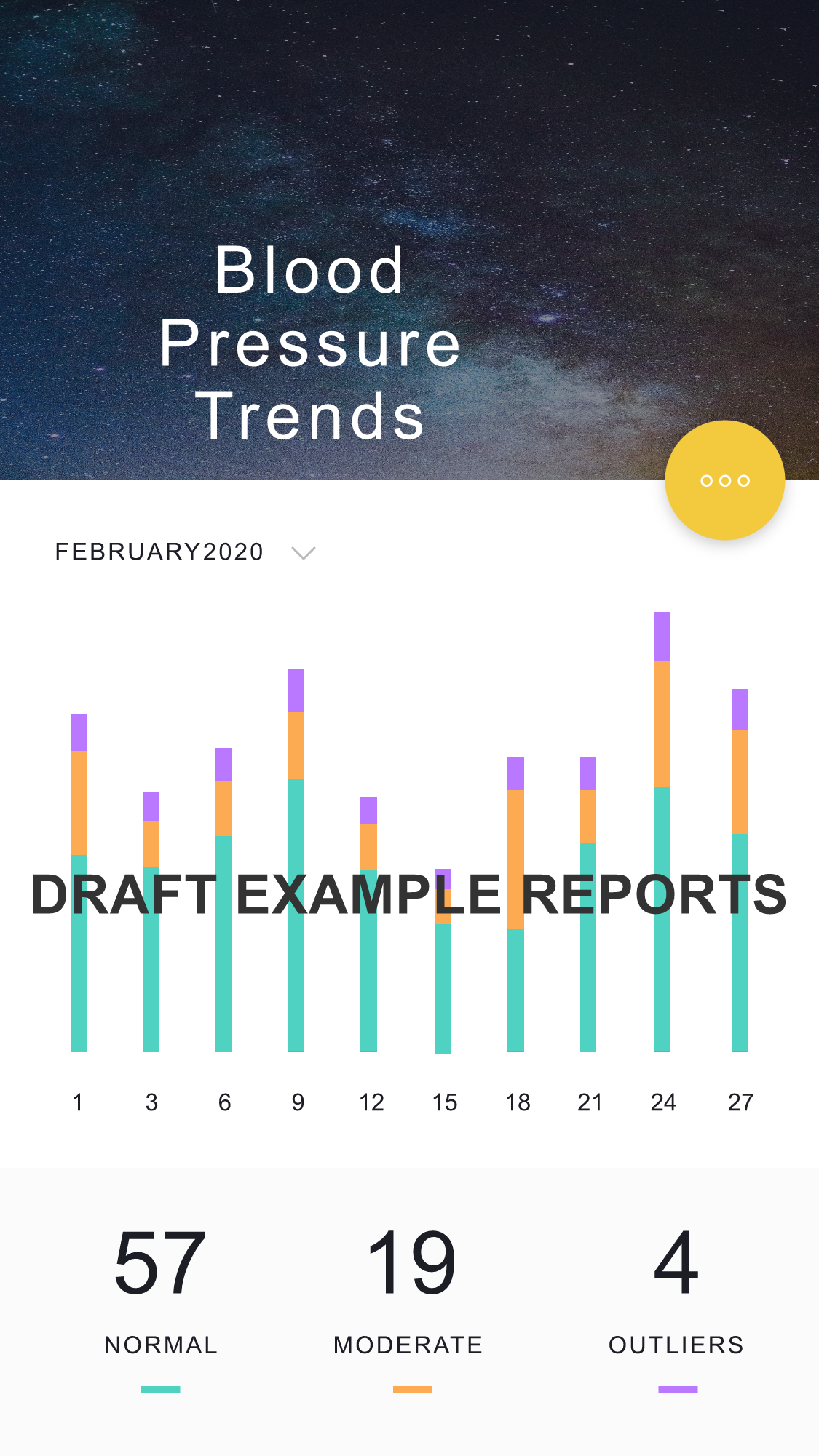 Blood Pressure Trends

FEBRUARY2020

DRAFT EXAMPLE REPORTS

1 3 6 9 12 15 18 21 24 27

57
NORMAL

19
MODERATE

4
OUTLIERS